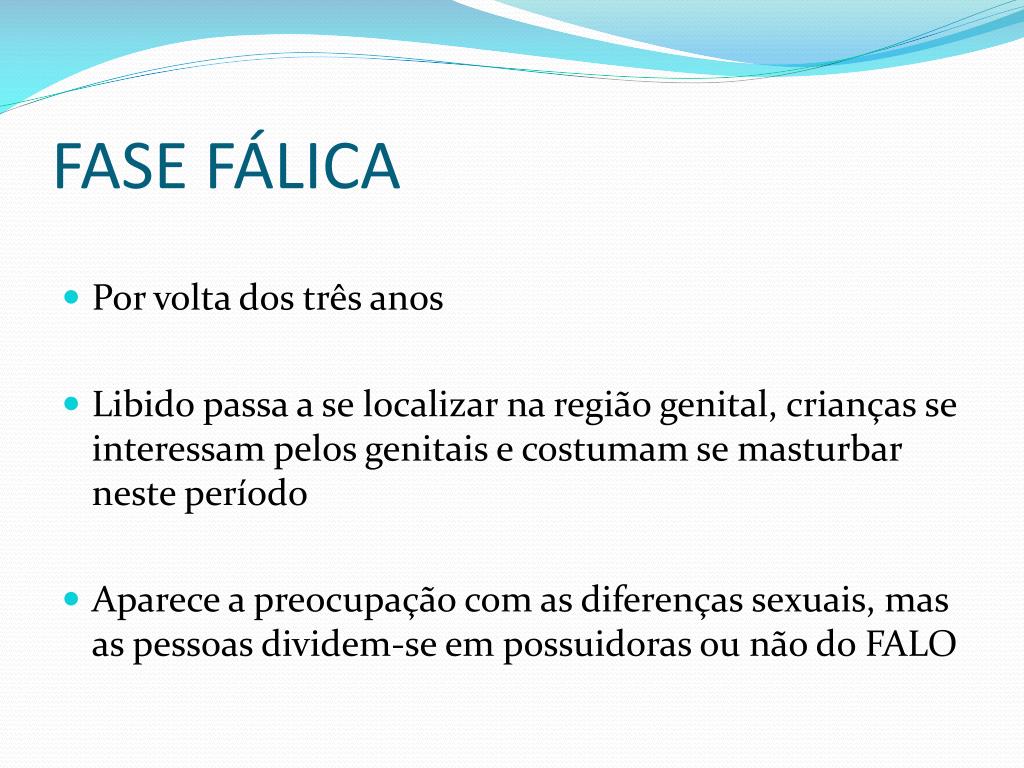 FASE FÁLICA

Por volta dos três anos

Libido passa a se localizar na região genital, crianças se interessam pelos genitais e costumam se masturbar neste período

Aparece a preocupação com as diferenças sexuais, mas as pessoas dividem-se em possuidoras ou não do FALO